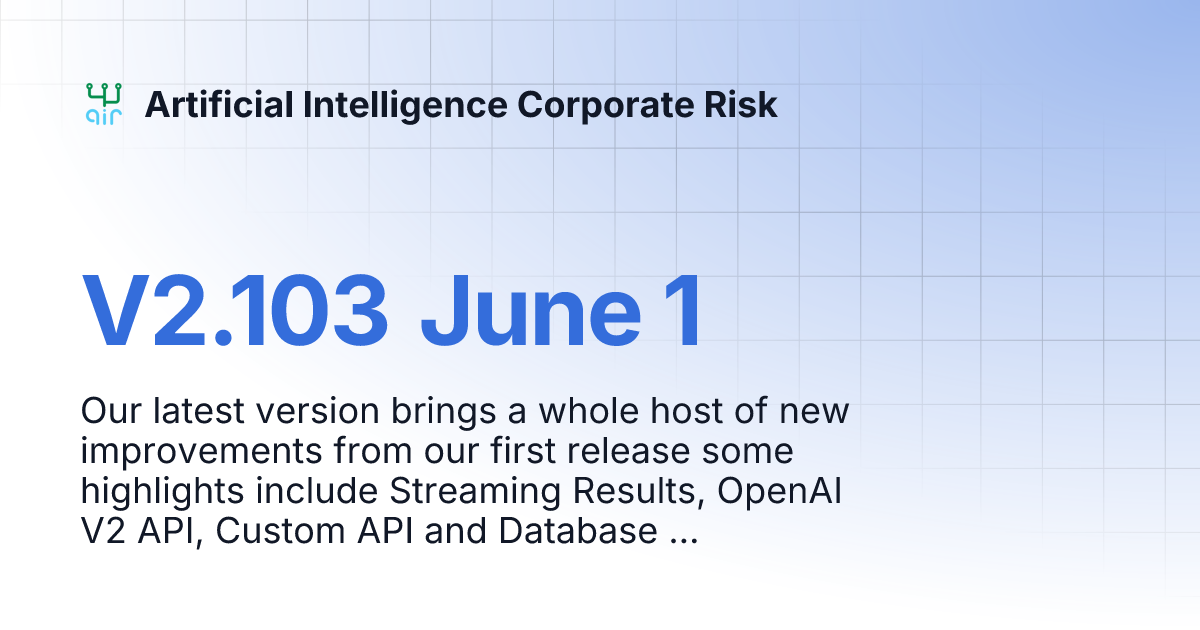 air Artificial Intelligence Corporate Risk

V2.103 June 1

Our latest version brings a whole host of new improvements from our first release some highlights include Streaming Results, OpenAI V2 API, Custom API and Database ...